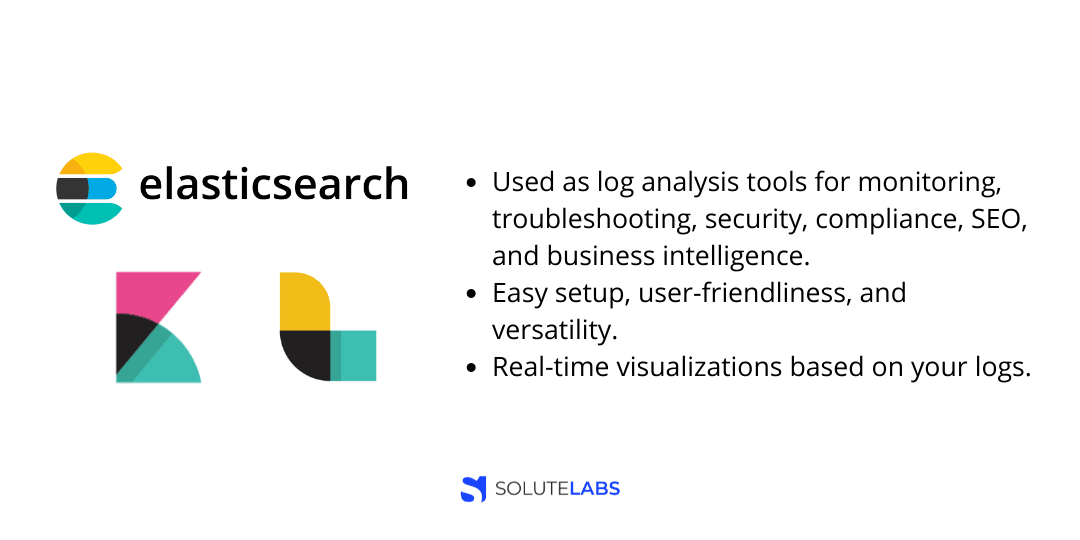 elasticsearch

- Used as log analysis tools for monitoring, troubleshooting, security, compliance, SEO, and business intelligence.
- Easy setup, user-friendliness, and versatility.
- Real-time visualizations based on your logs.

SOLUTELABS